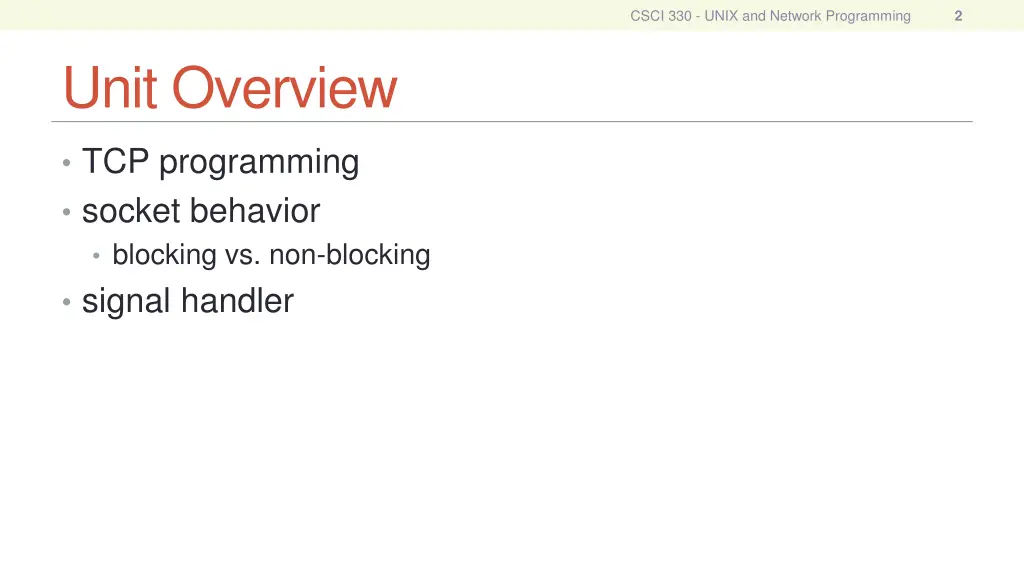 CSCI 330 - UNIX and Network Programming 2

Unit Overview

• TCP programming
• socket behavior
  • blocking vs. non-blocking
• signal handler